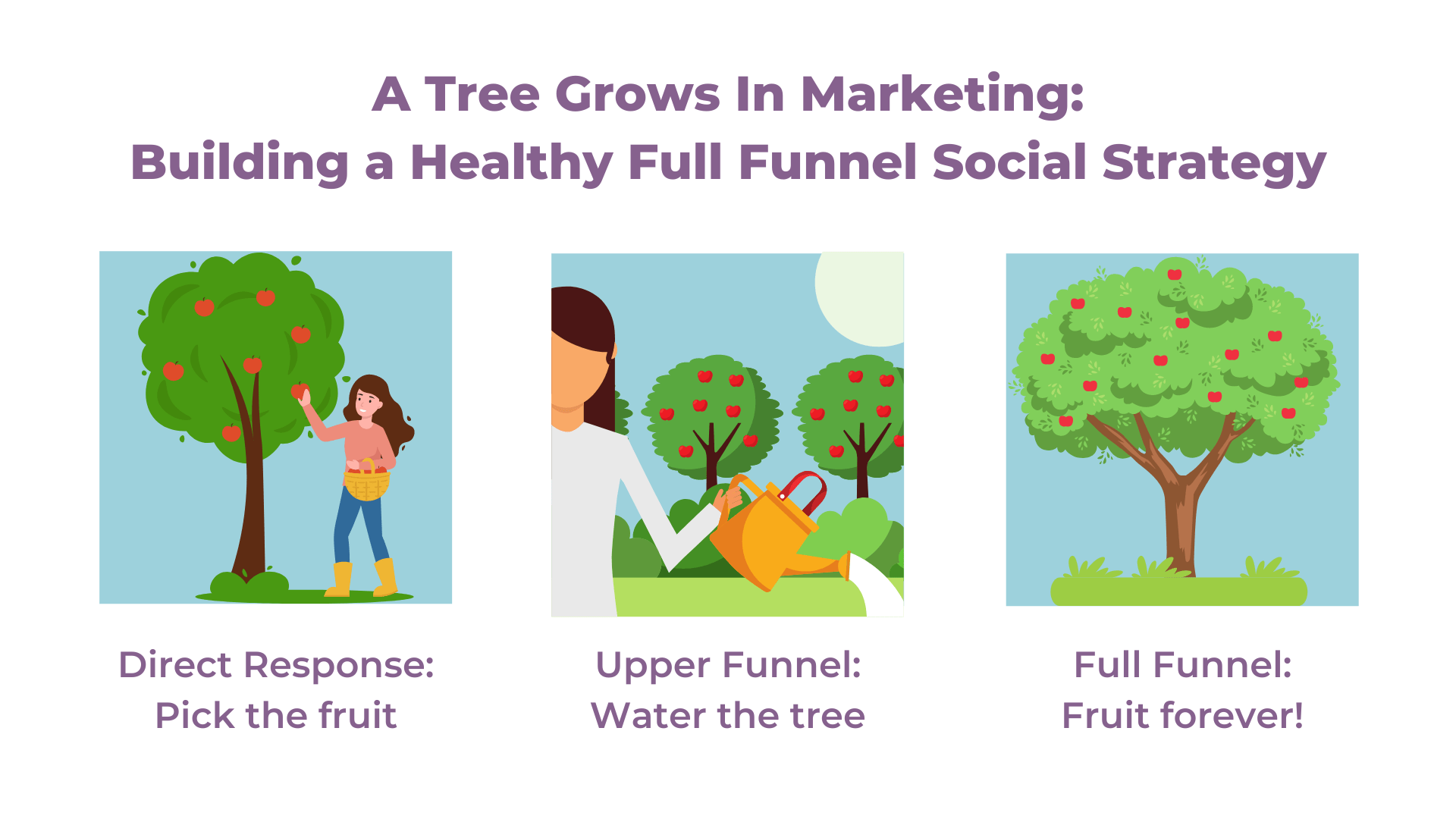 A Tree Grows In Marketing:
Building a Healthy Full Funnel Social Strategy

Direct Response:
Pick the fruit

Upper Funnel:
Water the tree

Full Funnel:
Fruit forever!